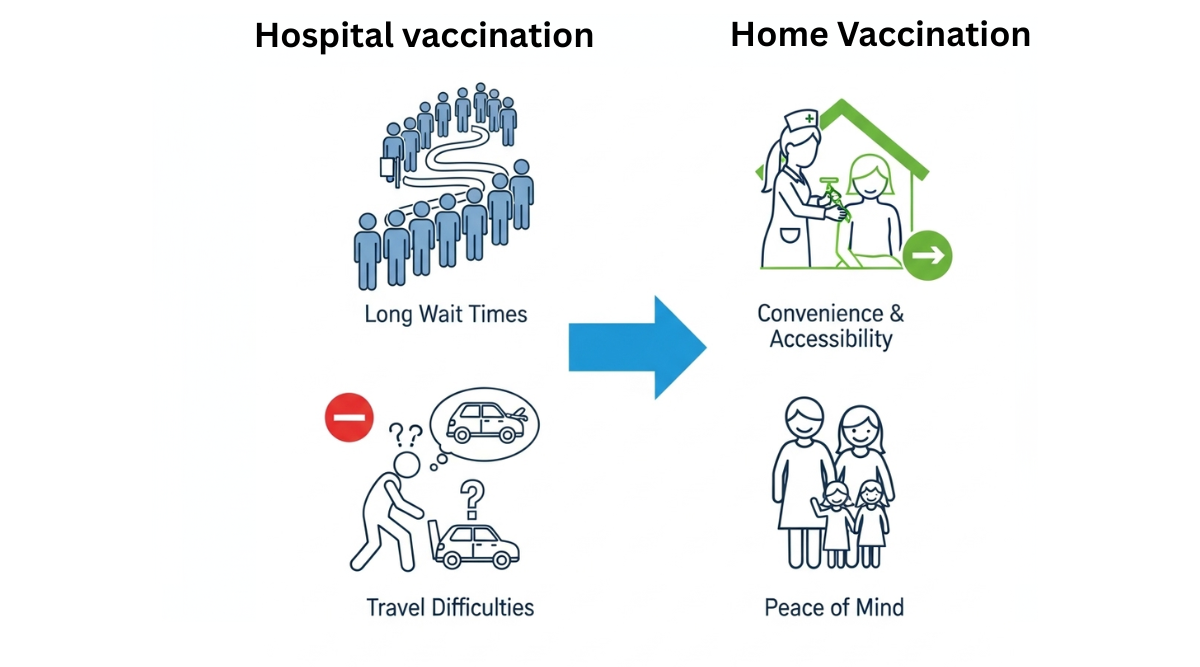 Hospital vaccination

Long Wait Times

??

?

Travel Difficulties

Home Vaccination

Convenience & Accessibility

Peace of Mind